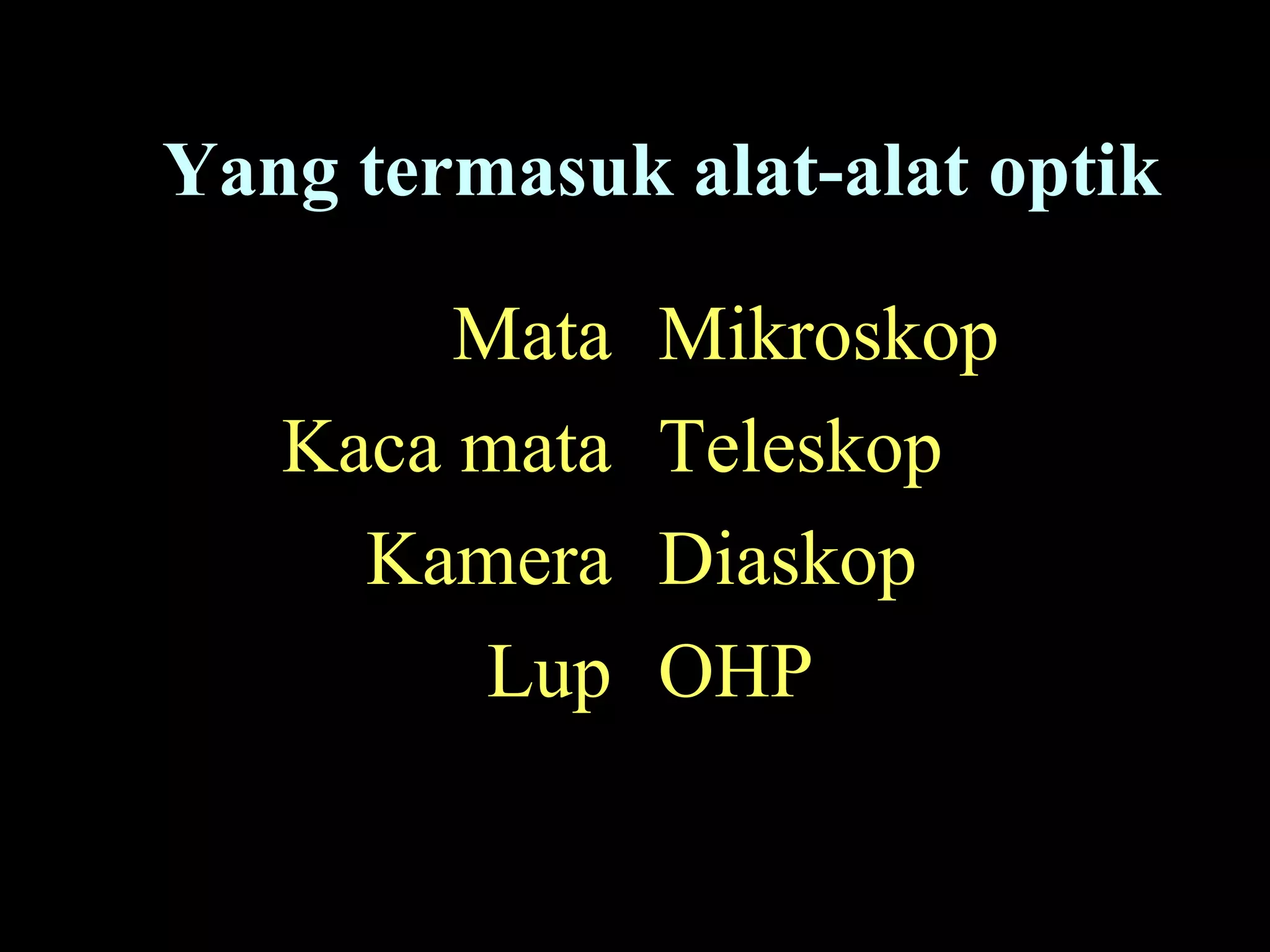 Yang termasuk alat-alat optik

Mata

Kaca mata

Kamera

Lup

Mikroskop

Teleskop

Diaskop

OHP